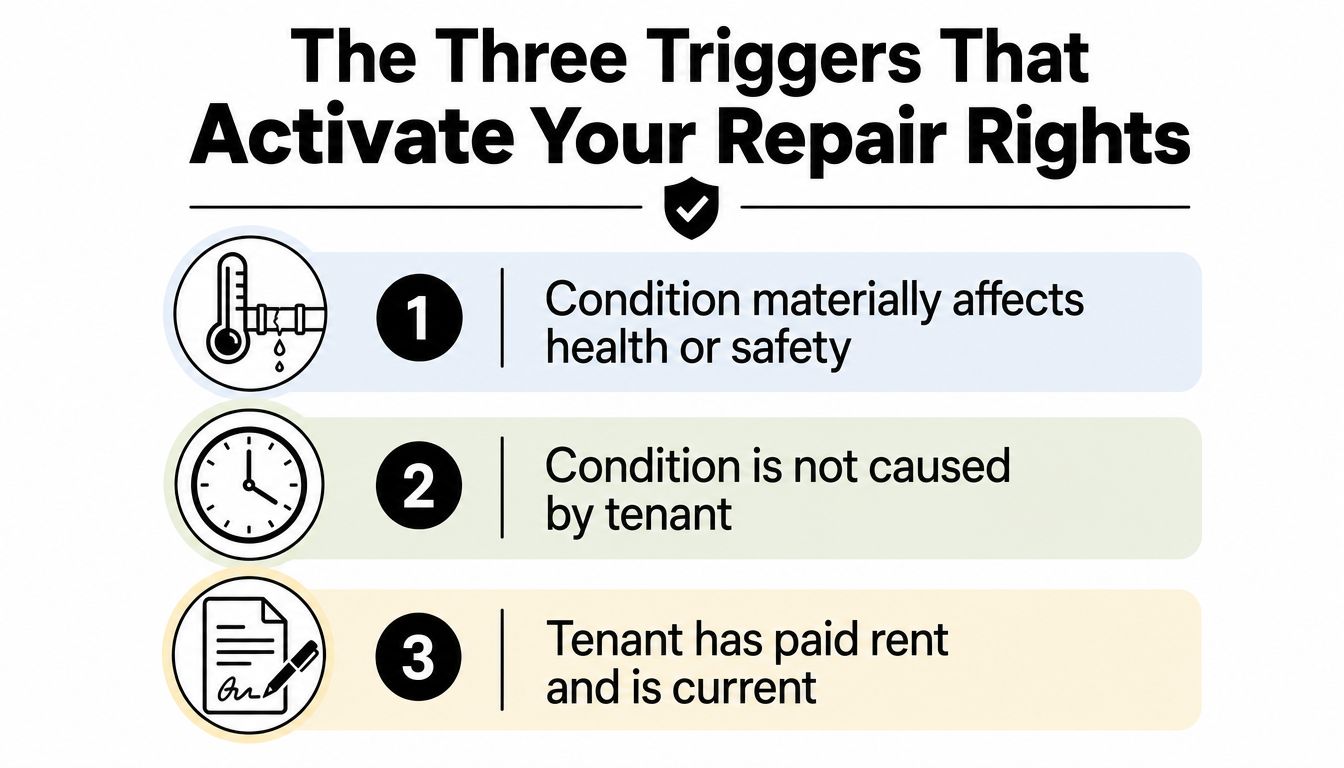 The Three Triggers That Activate Your Repair Rights

1 Condition materially affects health or safety

2 Condition is not caused by tenant

3 Tenant has paid rent and is current